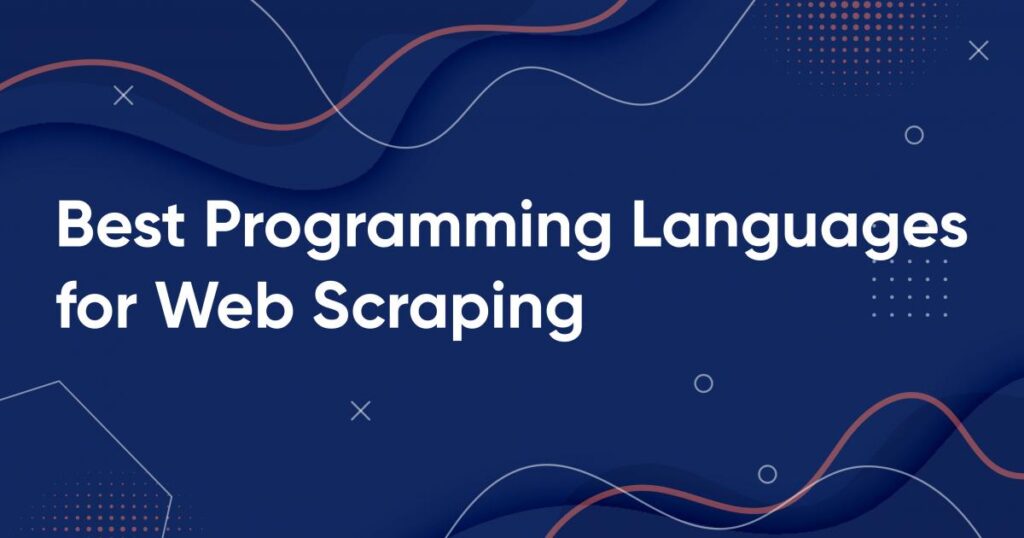 Best Programming Languages for Web Scraping